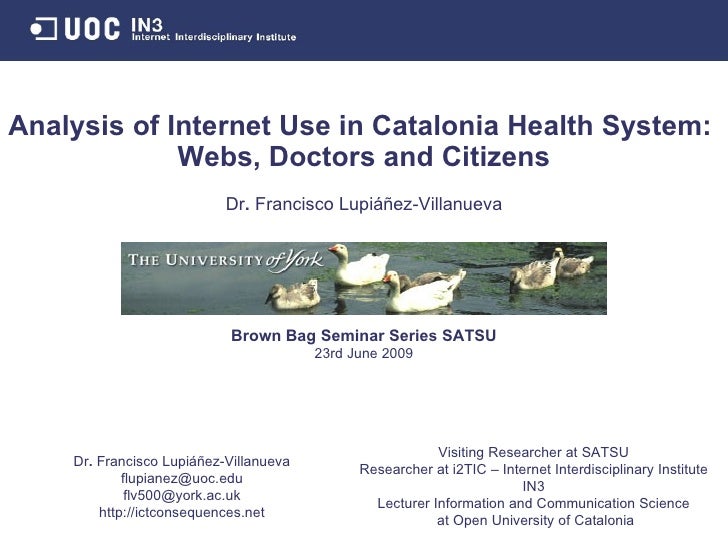 UOC IN3 Internet Interdisciplinary Institute

Analysis of Internet Use in Catalonia Health System: Webs, Doctors and Citizens

Dr. Francisco Lupiáñez-Villanueva

THE UNIVERSITY of York

Brown Bag Seminar Series SATSU
23rd June 2009

Dr. Francisco Lupiáñez-Villanueva
flupianez@uoc.edu
flv500@york.ac.uk
http://ictconsequences.net

Visiting Researcher at SATSU
Researcher at i2TIC – Internet Interdisciplinary Institute IN3
Lecturer Information and Communication Science at Open University of Catalonia